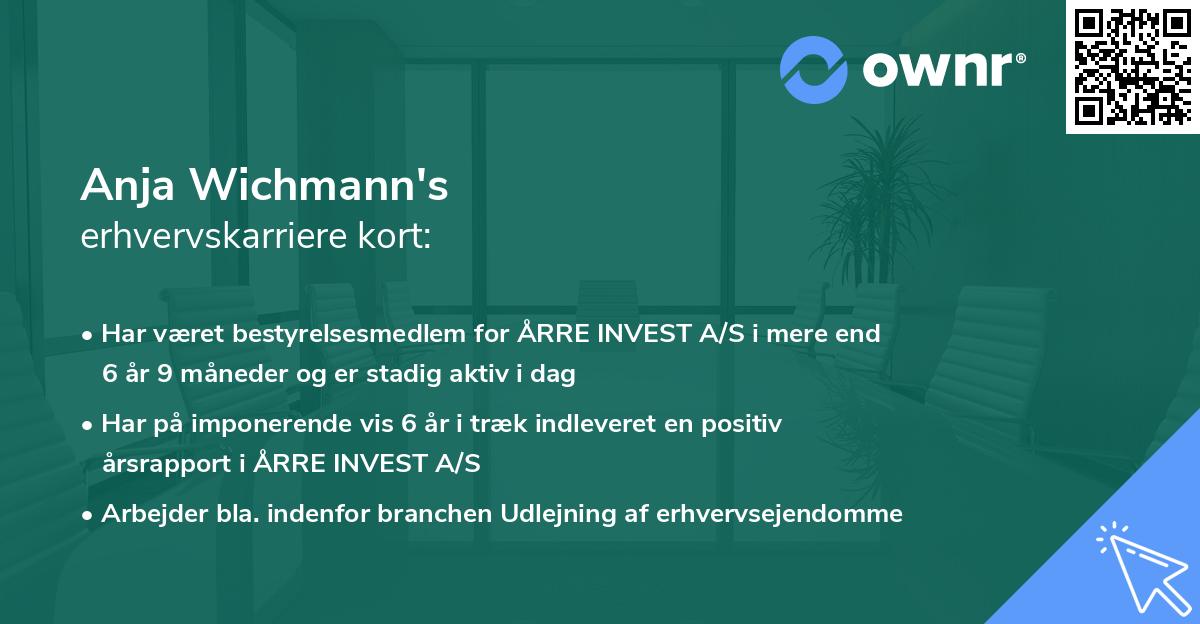 ownr®

Anja Wichmann's
erhvervskarriere kort:

• Har været bestyrelsesmedlem for ÅRRE INVEST A/S i mere end 6 år 9 måneder og er stadig aktiv i dag

• Har på imponerende vis 6 år i træk indleveret en positiv årsrapport i ÅRRE INVEST A/S

• Arbejder bla. indenfor branchen Udlejning af erhvervsejendomme